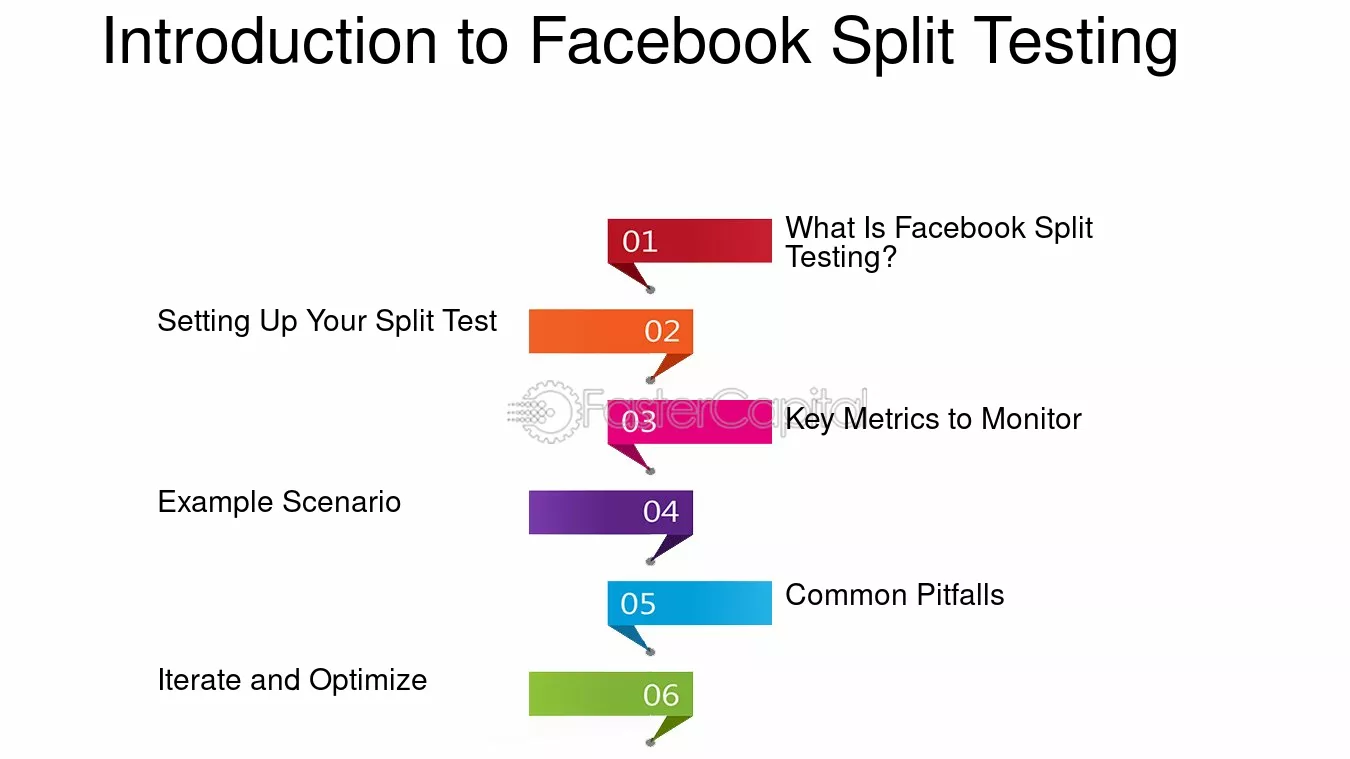 Introduction to Facebook Split Testing

01
What Is Facebook Split Testing?

Setting Up Your Split Test
02

03
Key Metrics to Monitor

Example Scenario
04

05
Common Pitfalls

Iterate and Optimize
06

FasterCapital